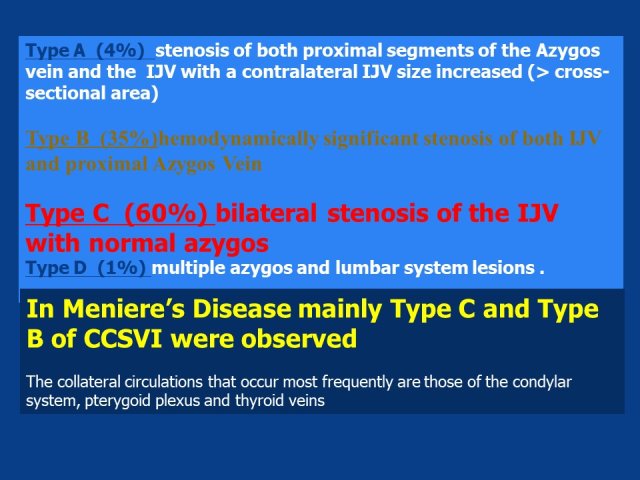 Type A (4%) stenosis of both proximal segments of the Azygos vein and the IJV with a contralateral IJV size increased (> cross-sectional area)

Type B (35%)hemodynamically significant stenosis of both IJV and proximal Azygos Vein

Type C (60%) bilateral stenosis of the IJV with normal azygos
Type D (1%) multiple azygos and lumbar system lesions .

In Meniere's Disease mainly Type C and Type B of CCSVI were observed

The collateral circulations that occur most frequently are those of the condylar system, pterygoid plexus and thyroid veins